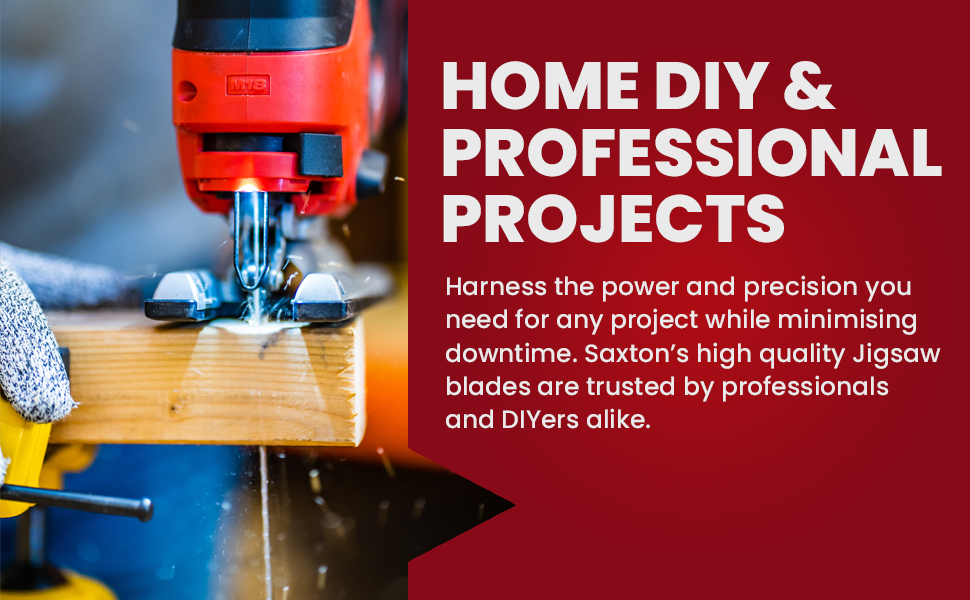 HOME DIY & PROFESSIONAL PROJECTS

Harness the power and precision you need for any project while minimising downtime. Saxton's high quality Jigsaw blades are trusted by professionals and DIYers alike.